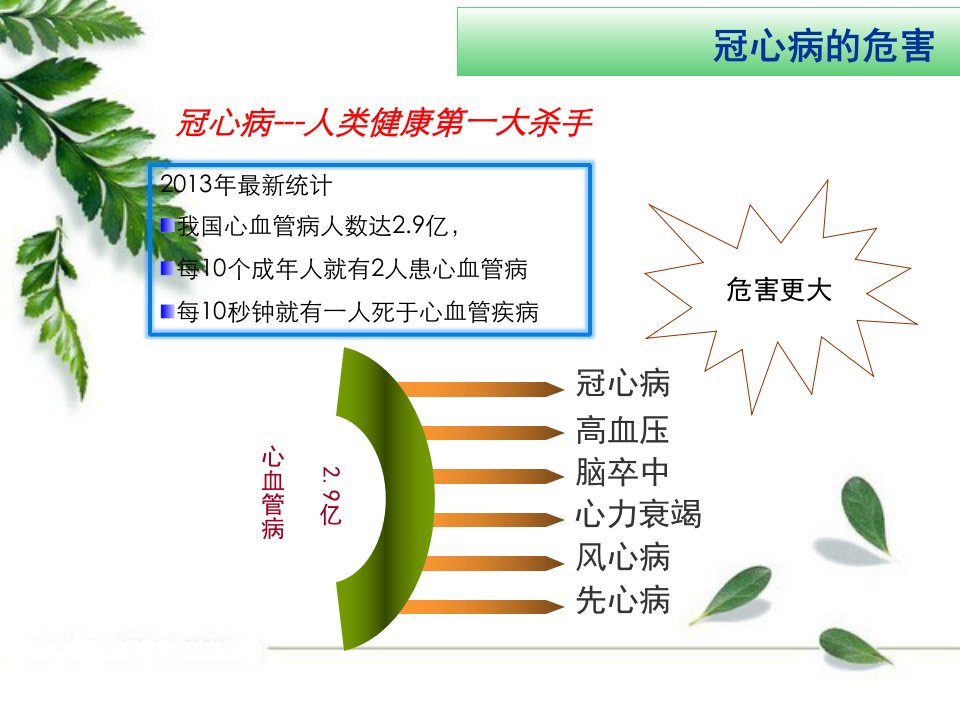 冠心病的危害

冠心病---人类健康第一大杀手

2013年最新统计

我国心血管病人数达2.9亿，

每10个成年人就有2人患心血管病

每10秒钟就有一人死于心血管疾病

危害更大

心血管病

2.9亿

冠心病

高血压

脑卒中

心力衰竭

风心病

先心病